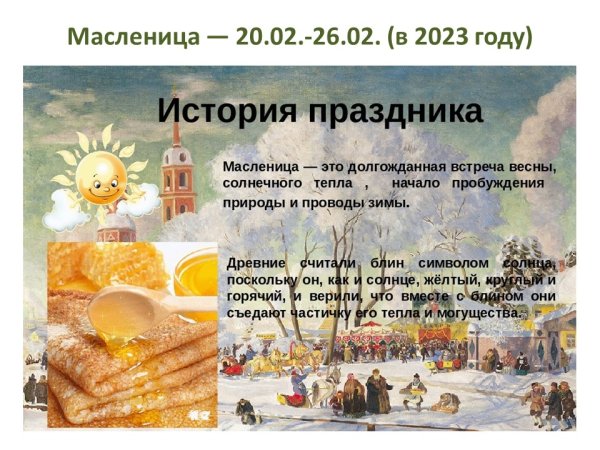 Масленица — 20.02.-26.02. (в 2023 году)

История праздника

Масленица — это долгожданная встреча весны, солнечного тепла , начало пробуждения природы и проводы зимы.

Древние считали блин символом солнца, поскольку он, как и солнце, жёлтый, круглый и горячий, и верили, что вместе с блином они съедают частичку его тепла и могущества.